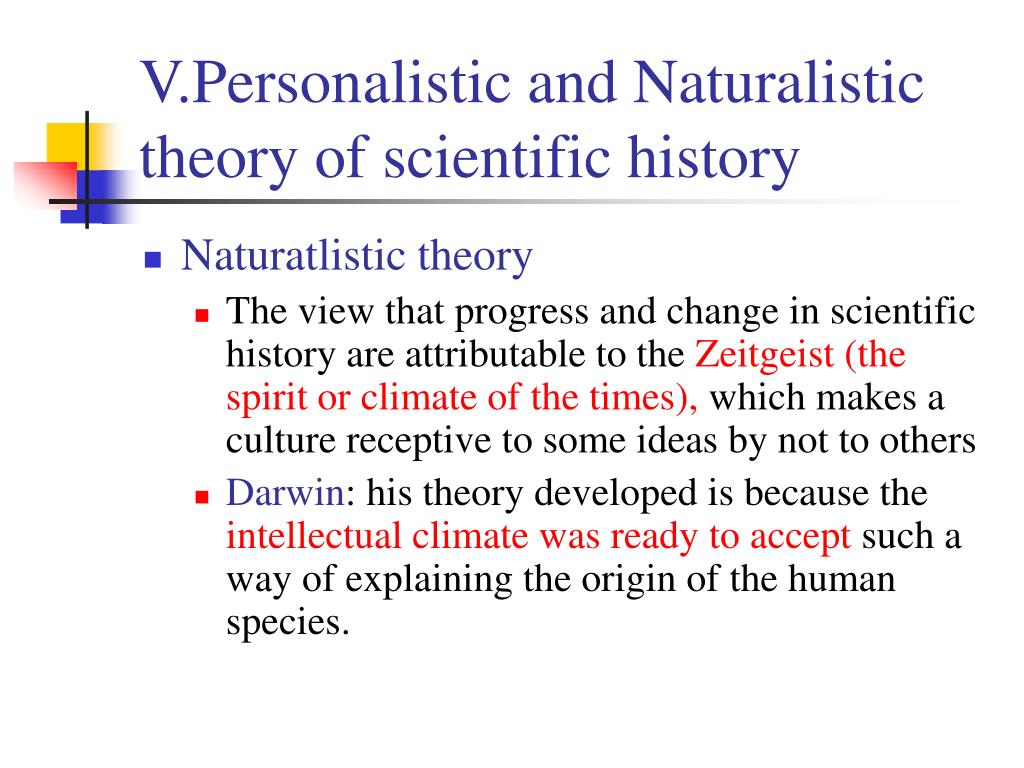 V.Personalistic and Naturalistic theory of scientific history

Naturatlistic theory

The view that progress and change in scientific history are attributable to the Zeitgeist (the spirit or climate of the times), which makes a culture receptive to some ideas by not to others

Darwin: his theory developed is because the intellectual climate was ready to accept such a way of explaining the origin of the human species.